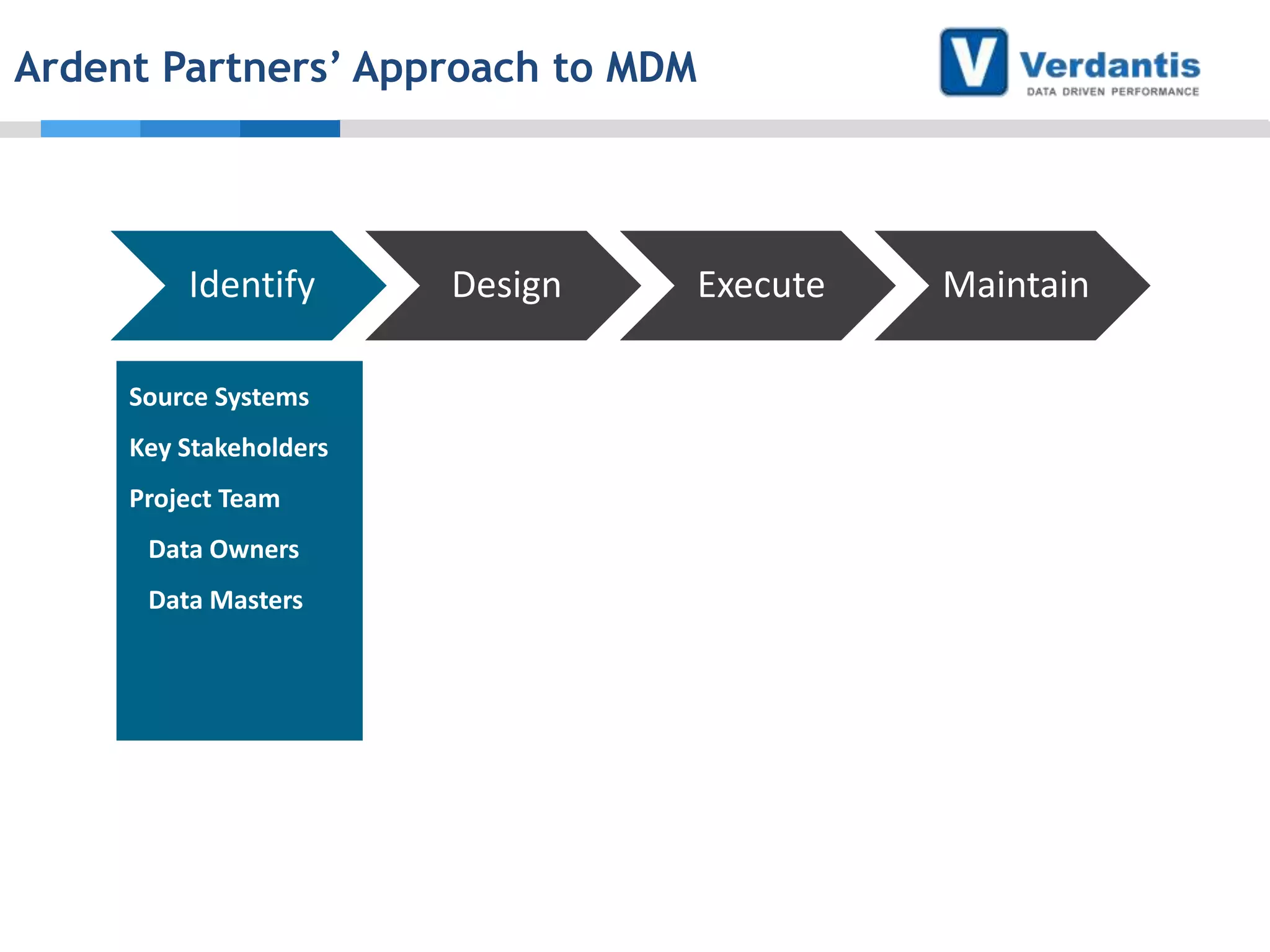 Ardent Partners' Approach to MDM

V Verdantis
DATA DRIVEN PERFORMANCE

Identify

Design

Execute

Maintain

Source Systems

Key Stakeholders

Project Team

Data Owners

Data Masters